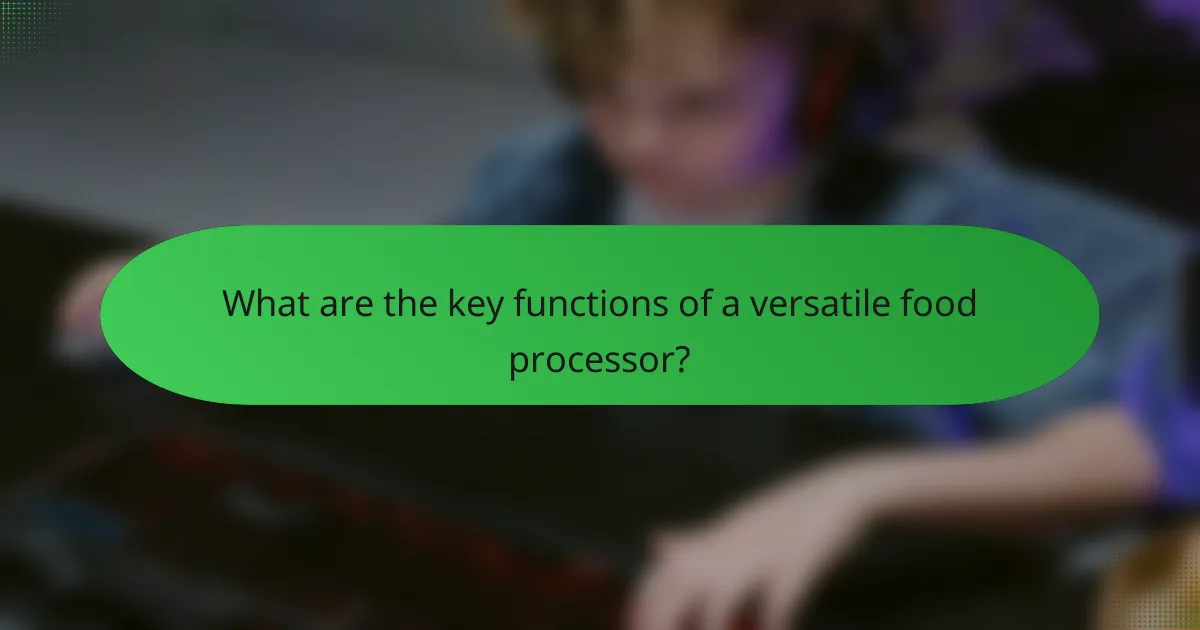 What are the key functions of a versatile food processor?